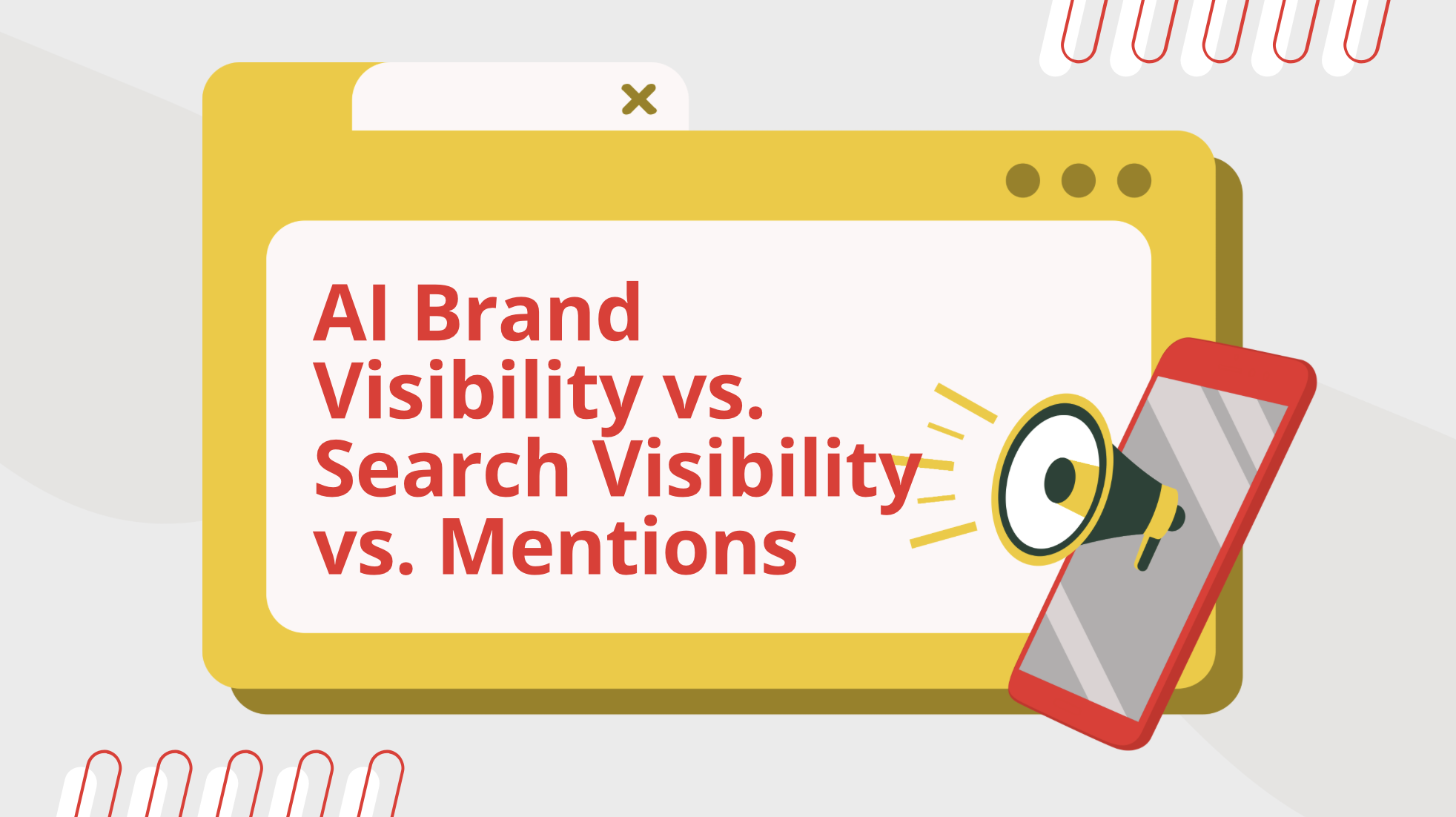 AI Brand Visibility vs. Search Visibility vs. Mentions